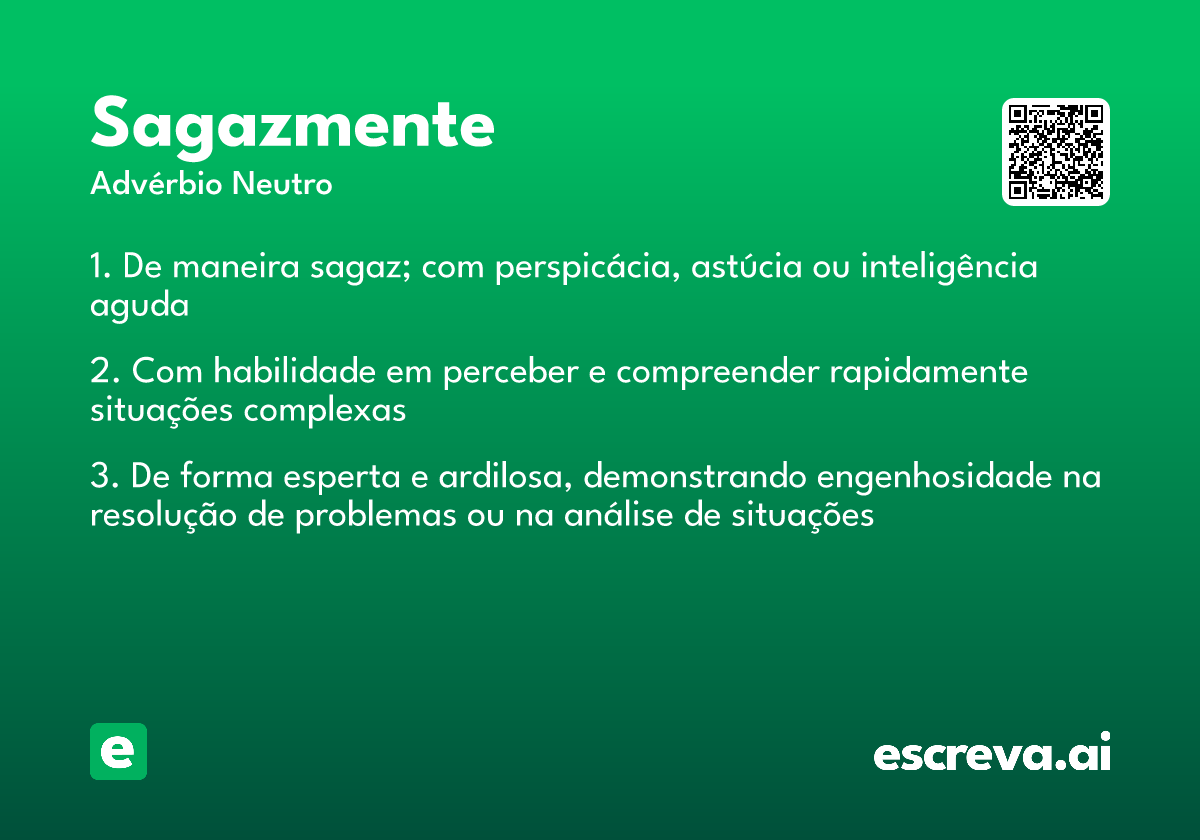 Sagazmente
Advérbio Neutro

1. De maneira sagaz; com perspicácia, astúcia ou inteligência aguda

2. Com habilidade em perceber e compreender rapidamente situações complexas

3. De forma esperta e ardilosa, demonstrando engenhosidade na resolução de problemas ou na análise de situações

e

escreva.ai